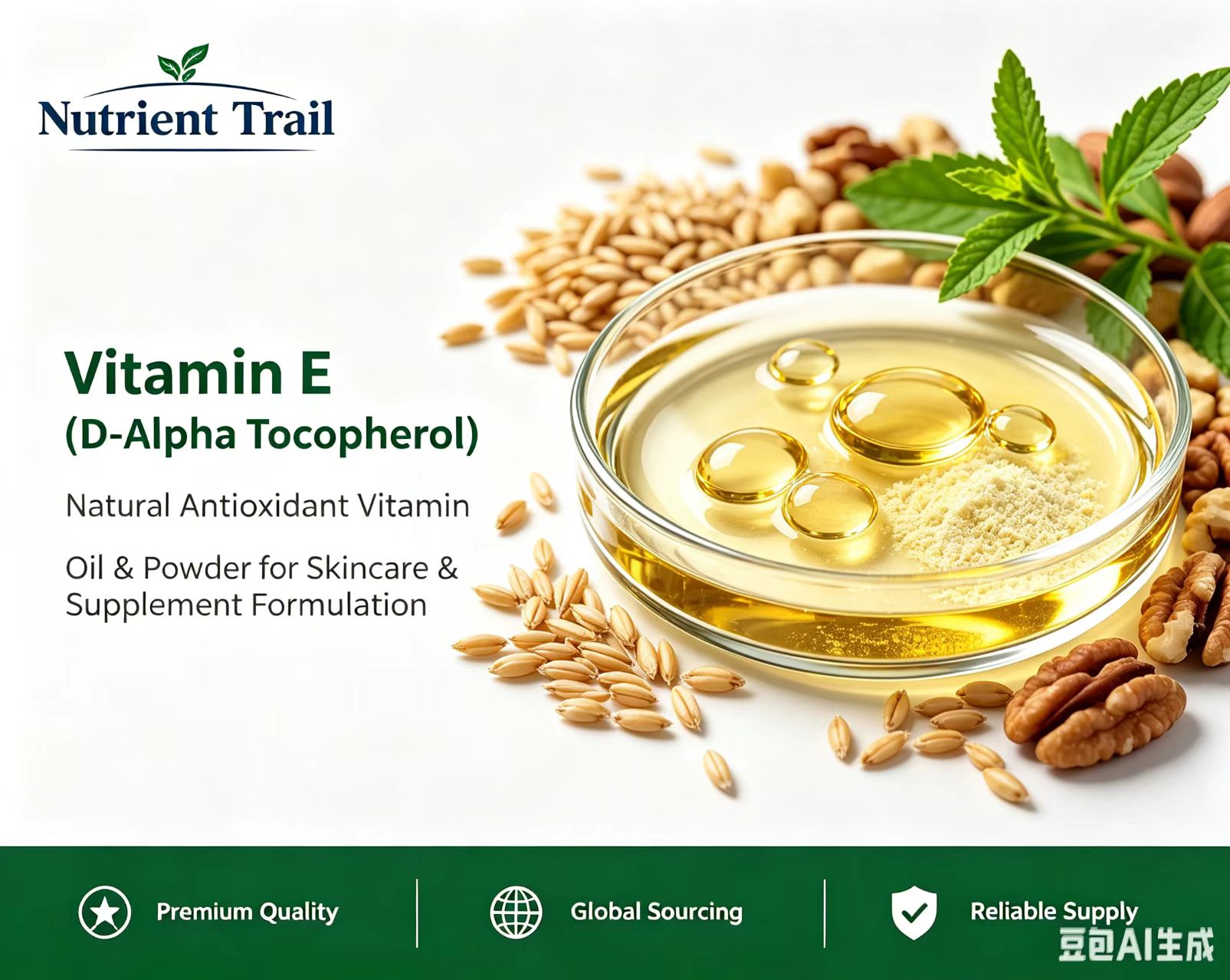 Nutrient Trail

Vitamin E
(D-Alpha Tocopherol)

Natural Antioxidant Vitamin

Oil & Powder for Skincare & Supplement Formulation

Premium Quality

Global Sourcing

Reliable Supply

豆包AI生成